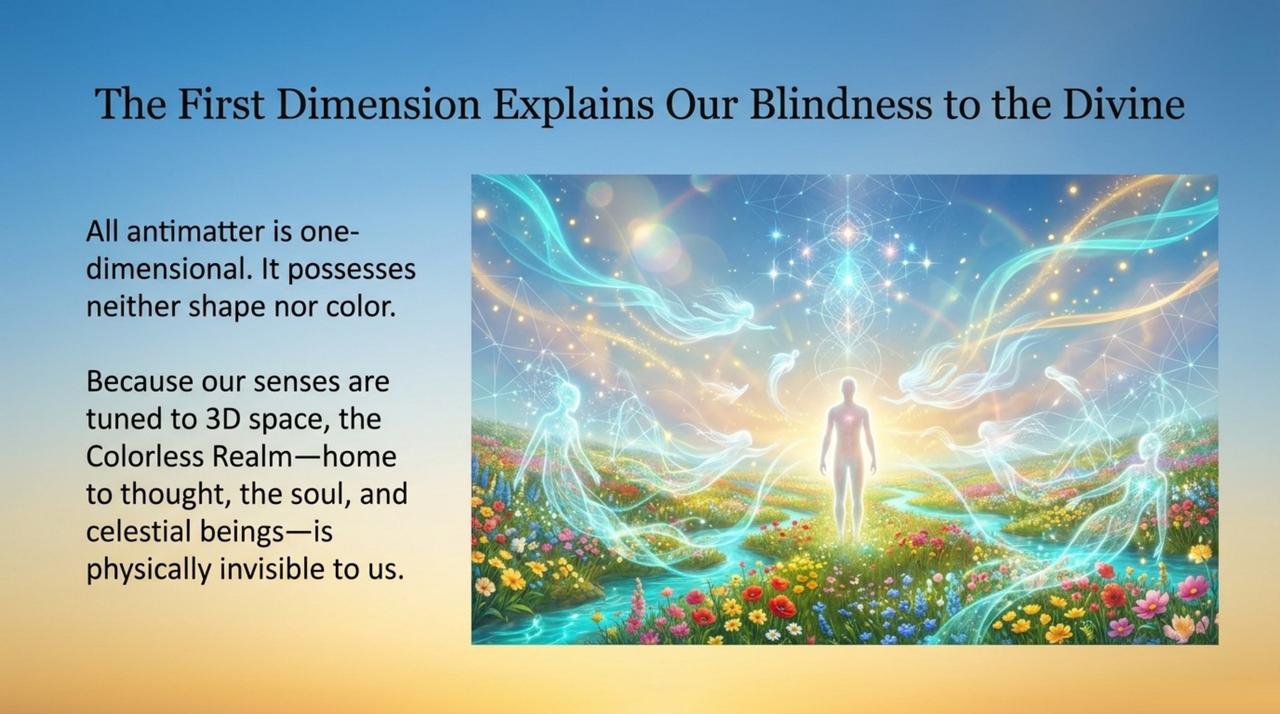 The First Dimension Explains Our Blindness to the Divine

All antimatter is one-dimensional. It possesses neither shape nor color.

Because our senses are tuned to 3D space, the Colorless Realm—home to thought, the soul, and celestial beings—is physically invisible to us.